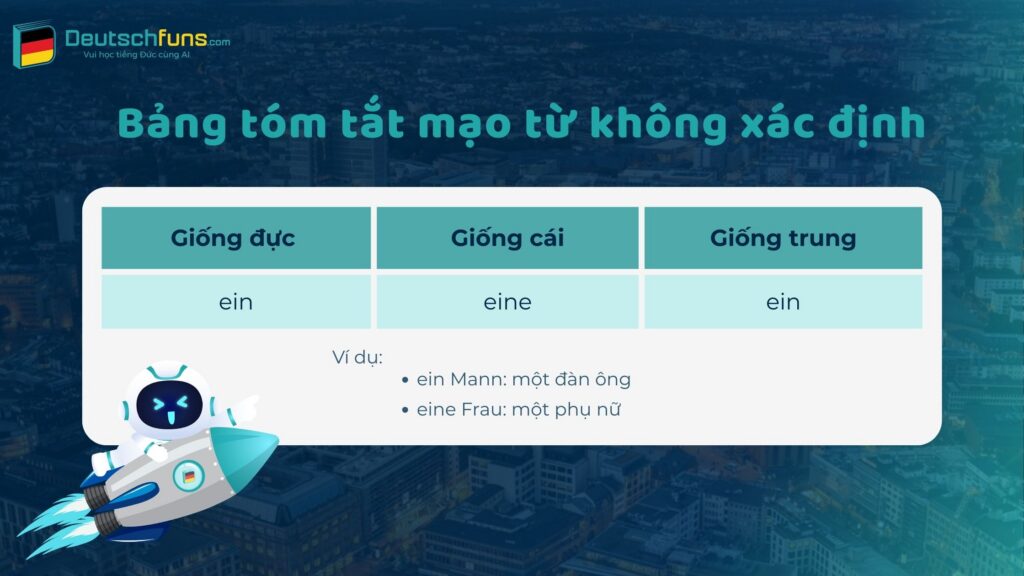 Deutschfuns.com
Vui học tiếng Đức cùng AI

Bảng tóm tắt mạo từ không xác định

| Giống đực | Giống cái | Giống trung |
|---|---|---|
| ein | eine | ein |

Ví dụ:
• ein Mann: một đàn ông
• eine Frau: một phụ nữ